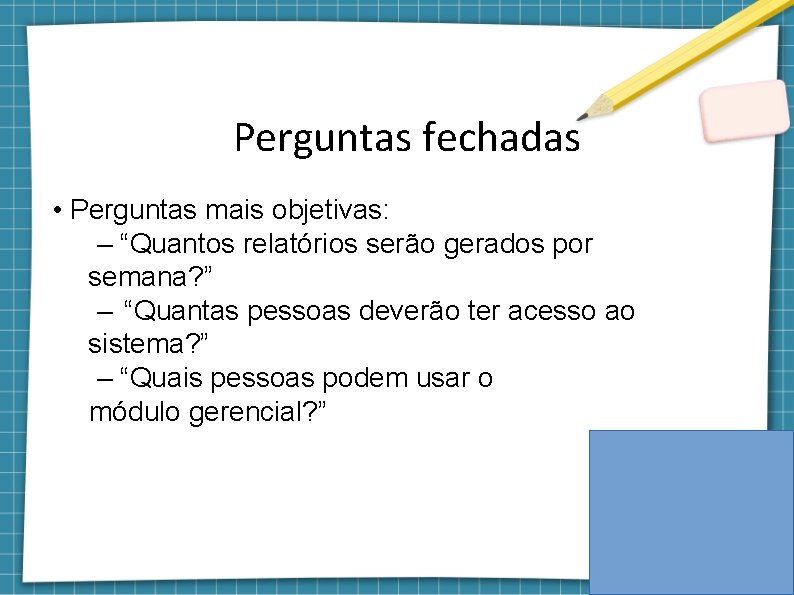 Perguntas fechadas

• Perguntas mais objetivas:
– “Quantos relatórios serão gerados por semana?”
– “Quantas pessoas deverão ter acesso ao sistema?”
– “Quais pessoas podem usar o módulo gerencial?”